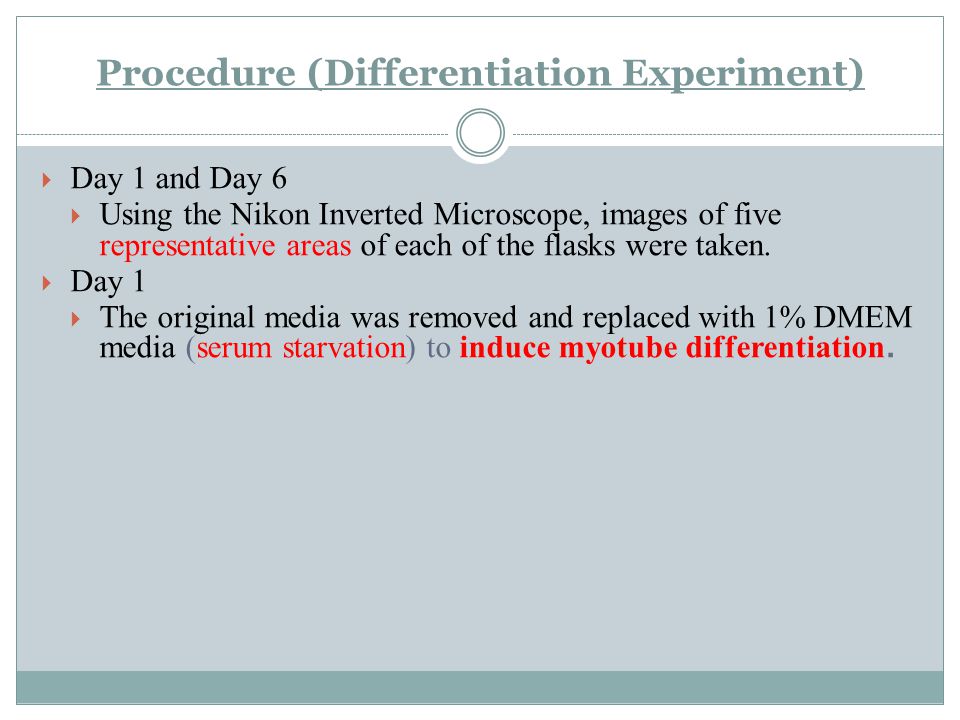 Procedure (Differentiation Experiment)

Day 1 and Day 6

Using the Nikon Inverted Microscope, images of five representative areas of each of the flasks were taken.

Day 1

The original media was removed and replaced with 1% DMEM media (serum starvation) to induce myotube differentiation.